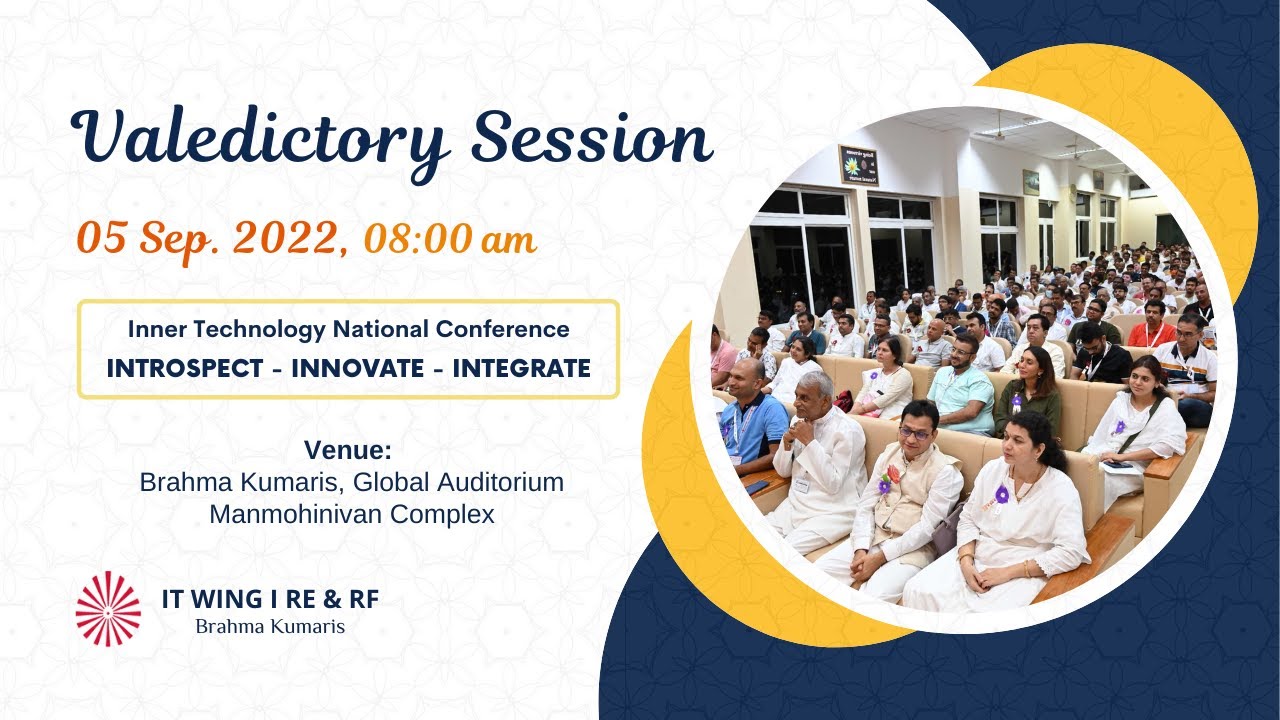 Valedictory Session

05 Sep. 2022, 08:00 am

Inner Technology National Conference
INTROSPECT - INNOVATE - INTEGRATE

Venue:
Brahma Kumaris, Global Auditorium
Manmohinivan Complex

IT WING I RE & RF
Brahma Kumaris